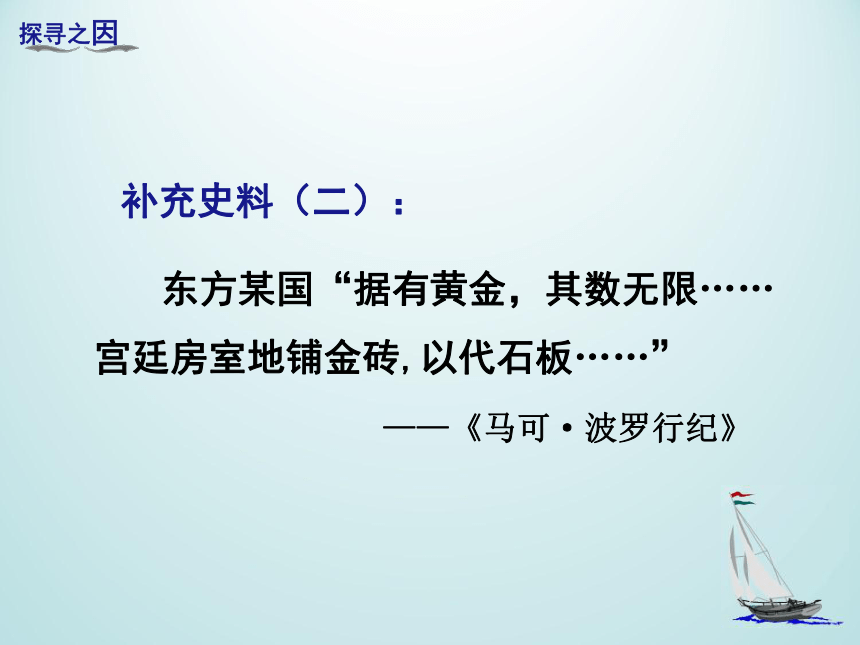 探寻之因

补充史料（二）：

东方某国“据有黄金，其数无限……宫廷房室地铺金砖，以代石板……”

——《马可·波罗行纪》